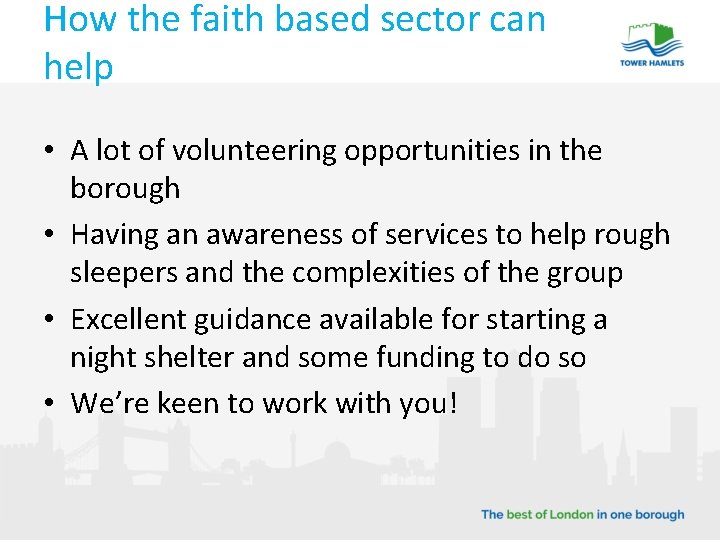 How the faith based sector can help

TOWER HAMLETS

• A lot of volunteering opportunities in the borough
• Having an awareness of services to help rough sleepers and the complexities of the group
• Excellent guidance available for starting a night shelter and some funding to do so
• We're keen to work with you!

The best of London in one borough